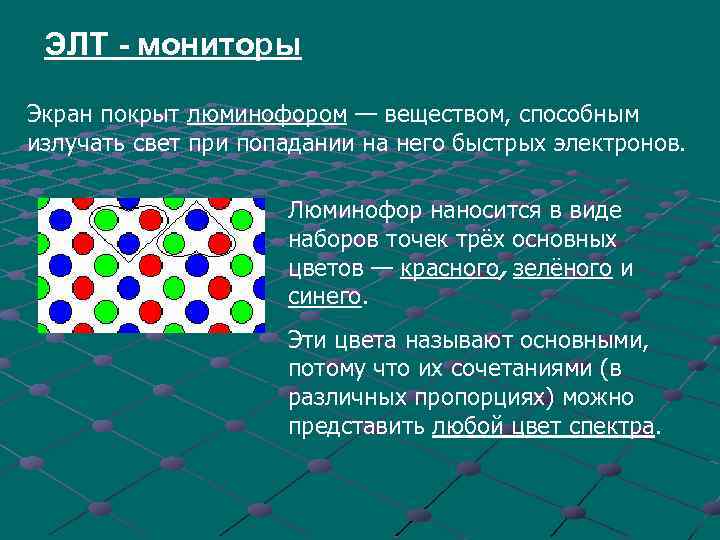 ЭЛТ - мониторы

Экран покрыт люминофором — веществом, способным излучать свет при попадании на него быстрых электронов.

Люминофор наносится в виде наборов точек трёх основных цветов — красного, зелёного и синего.

Эти цвета называют основными, потому что их сочетаниями (в различных пропорциях) можно представить любой цвет спектра.